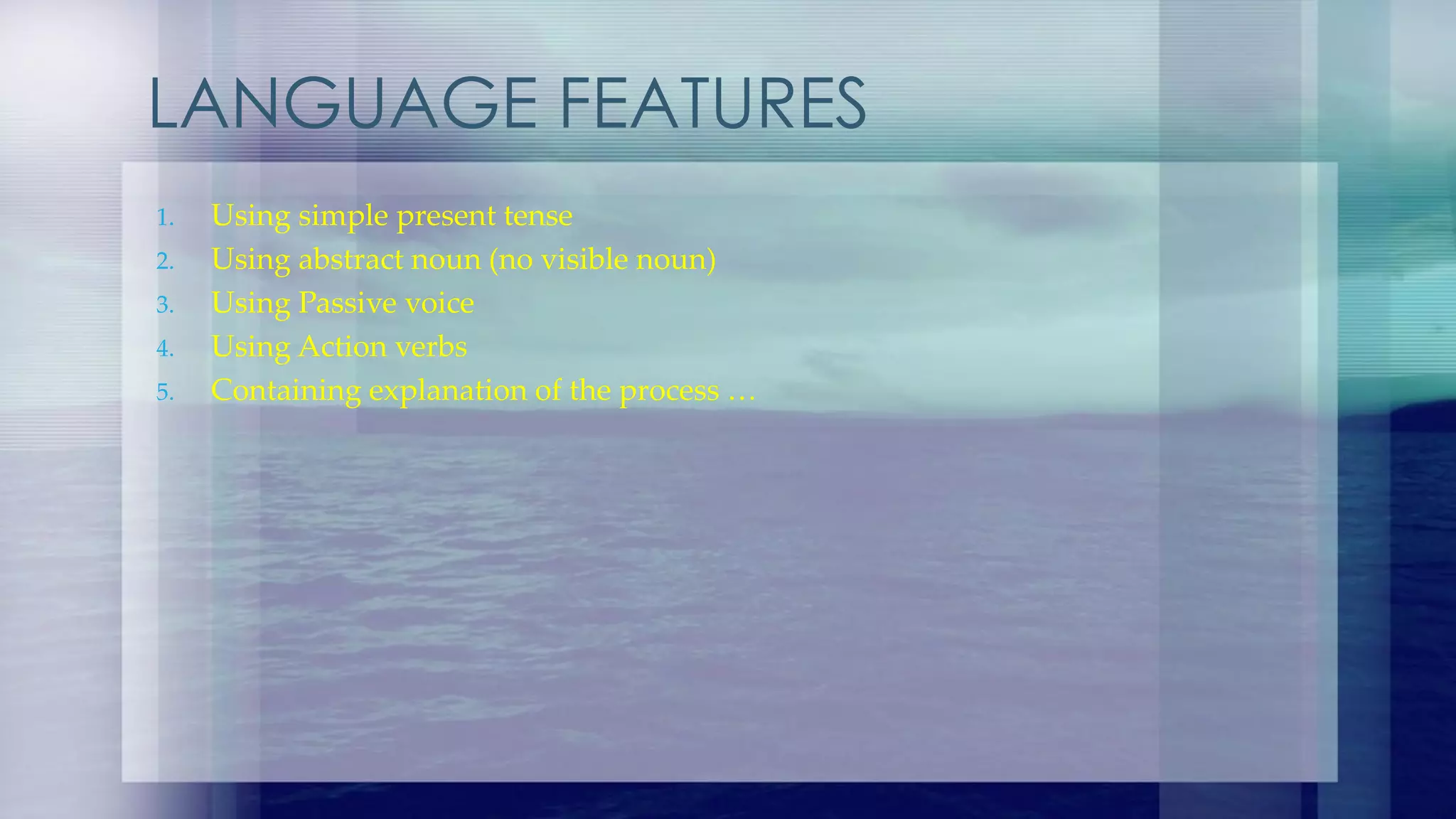 LANGUAGE FEATURES

1. Using simple present tense
2. Using abstract noun (no visible noun)
3. Using Passive voice
4. Using Action verbs
5. Containing explanation of the process …